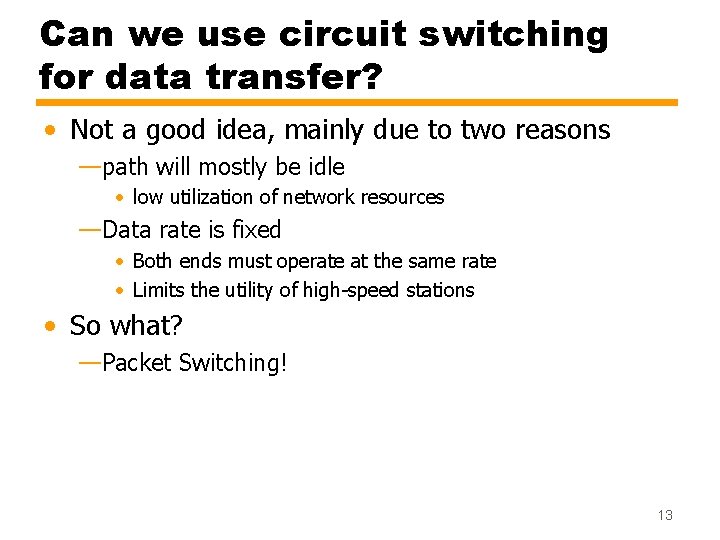 Can we use circuit switching for data transfer?

• Not a good idea, mainly due to two reasons

—path will mostly be idle

• low utilization of network resources

—Data rate is fixed

• Both ends must operate at the same rate

• Limits the utility of high-speed stations

• So what?

—Packet Switching!

13